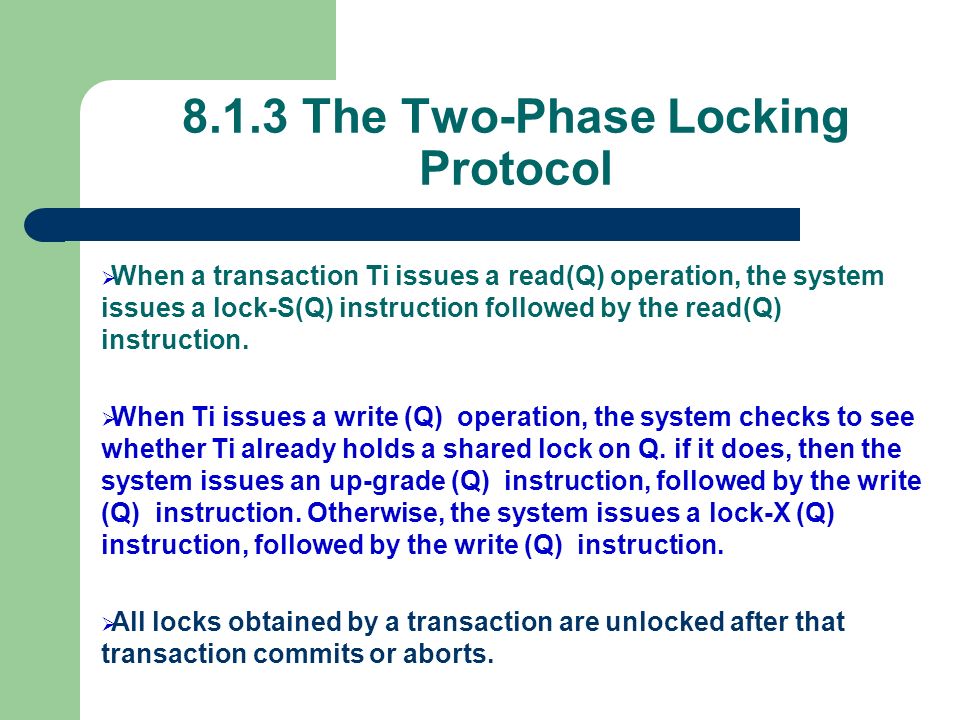 8.1.3 The Two-Phase Locking Protocol

➢When a transaction Ti issues a read(Q) operation, the system issues a lock-S(Q) instruction followed by the read(Q) instruction.

➢When Ti issues a write (Q) operation, the system checks to see whether Ti already holds a shared lock on Q. if it does, then the system issues an up-grade (Q) instruction, followed by the write (Q) instruction. Otherwise, the system issues a lock-X (Q) instruction, followed by the write (Q) instruction.

➢All locks obtained by a transaction are unlocked after that transaction commits or aborts.